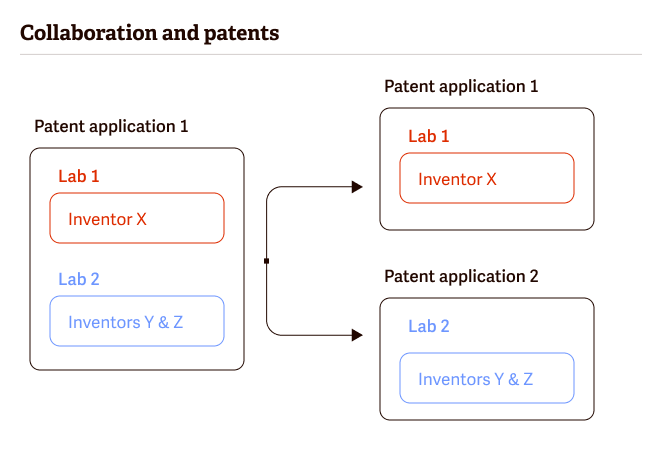 Collaboration and patents

Patent application 1

Lab 1

Inventor X

Lab 2

Inventors Y & Z

Patent application 1

Lab 1

Inventor X

Patent application 2

Lab 2

Inventors Y & Z